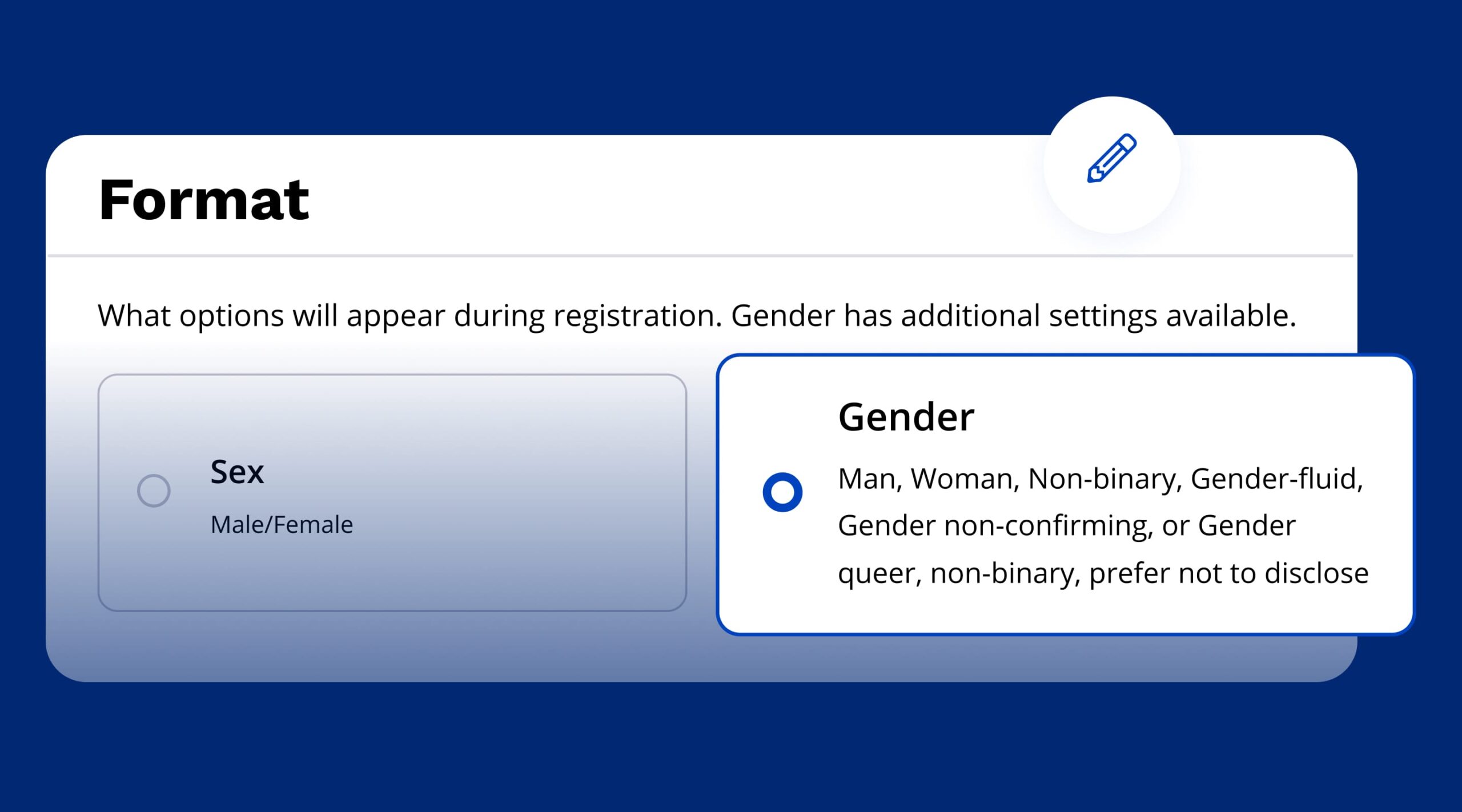 Format

What options will appear during registration. Gender has additional settings available.

Sex

Male/Female

Gender

Man, Woman, Non-binary, Gender-fluid, Gender non-confirming, or Gender queer, non-binary, prefer not to disclose